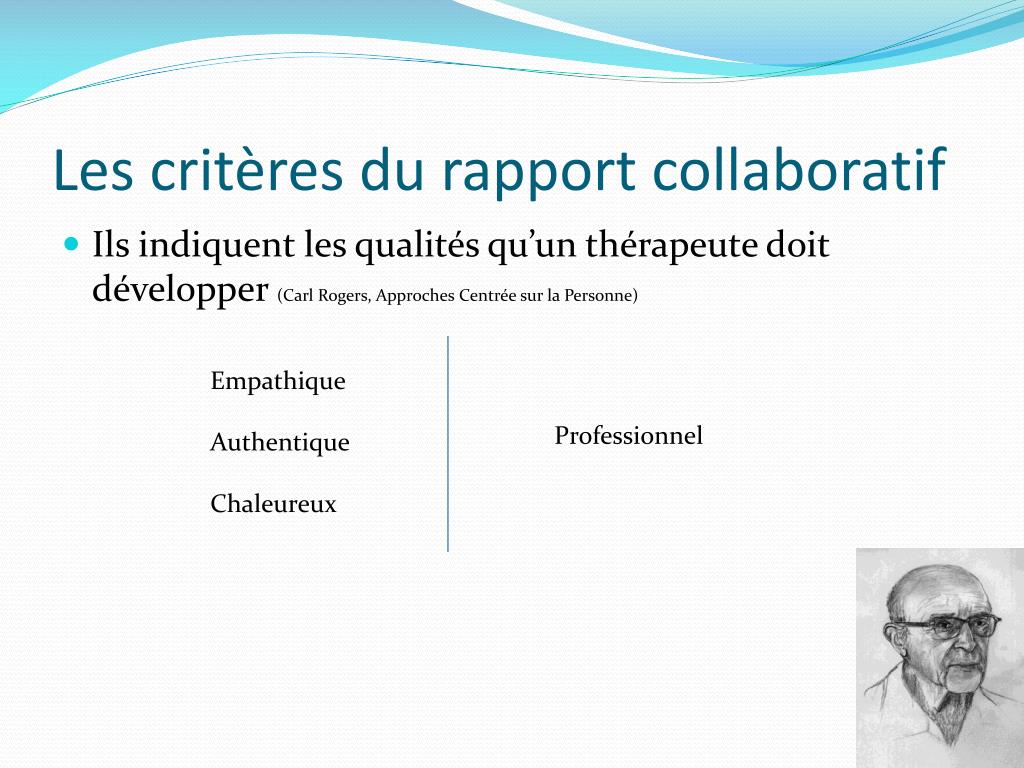 Les critères du rapport collaboratif

Ils indiquent les qualités qu'un thérapeute doit développer (Carl Rogers, Approches Centrée sur la Personne)

Empathique

Authentique

Chaleureux

Professionnel